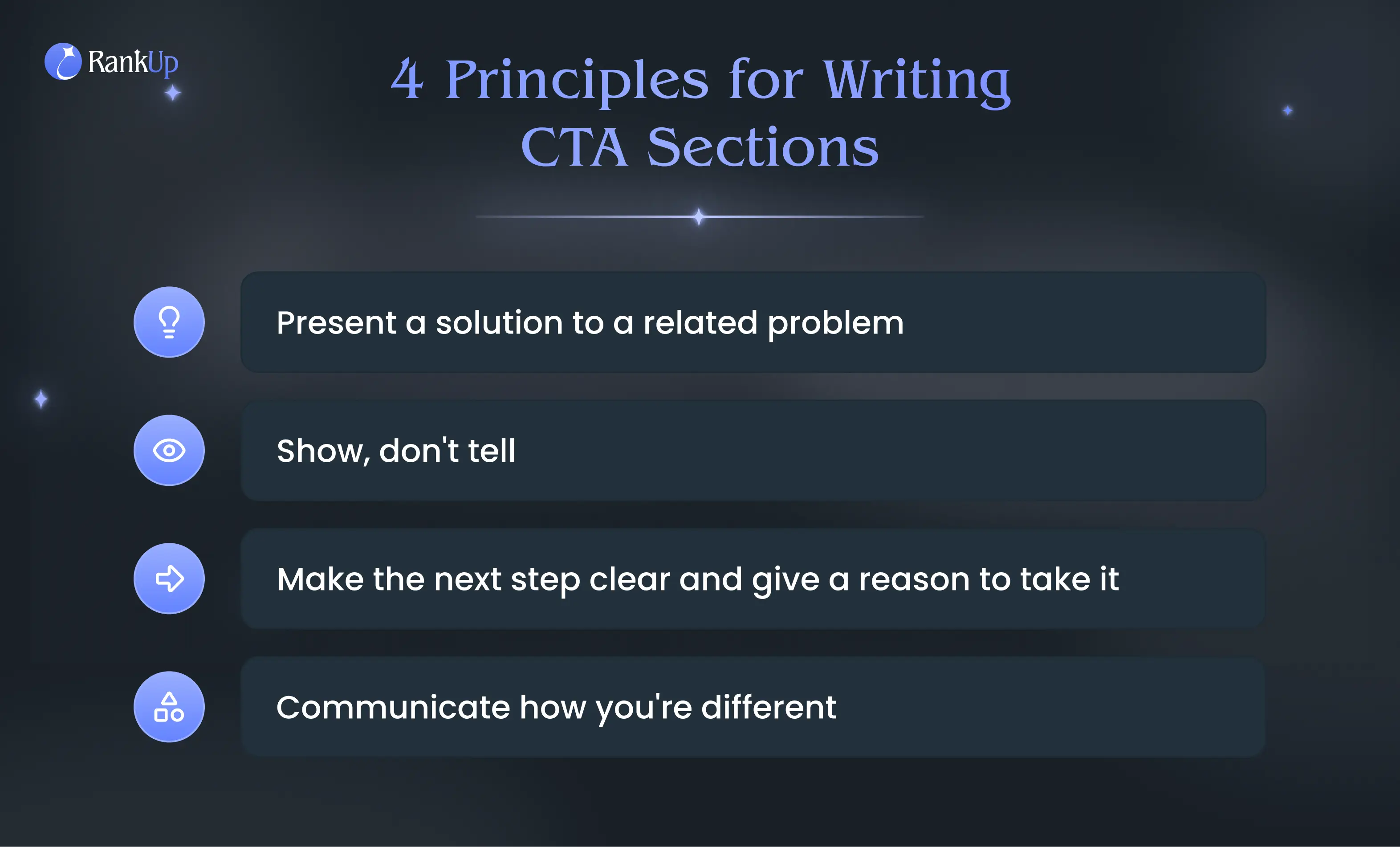 RankUp

4 Principles for Writing CTA Sections

Present a solution to a related problem

Show, don't tell

Make the next step clear and give a reason to take it

Communicate how you're different